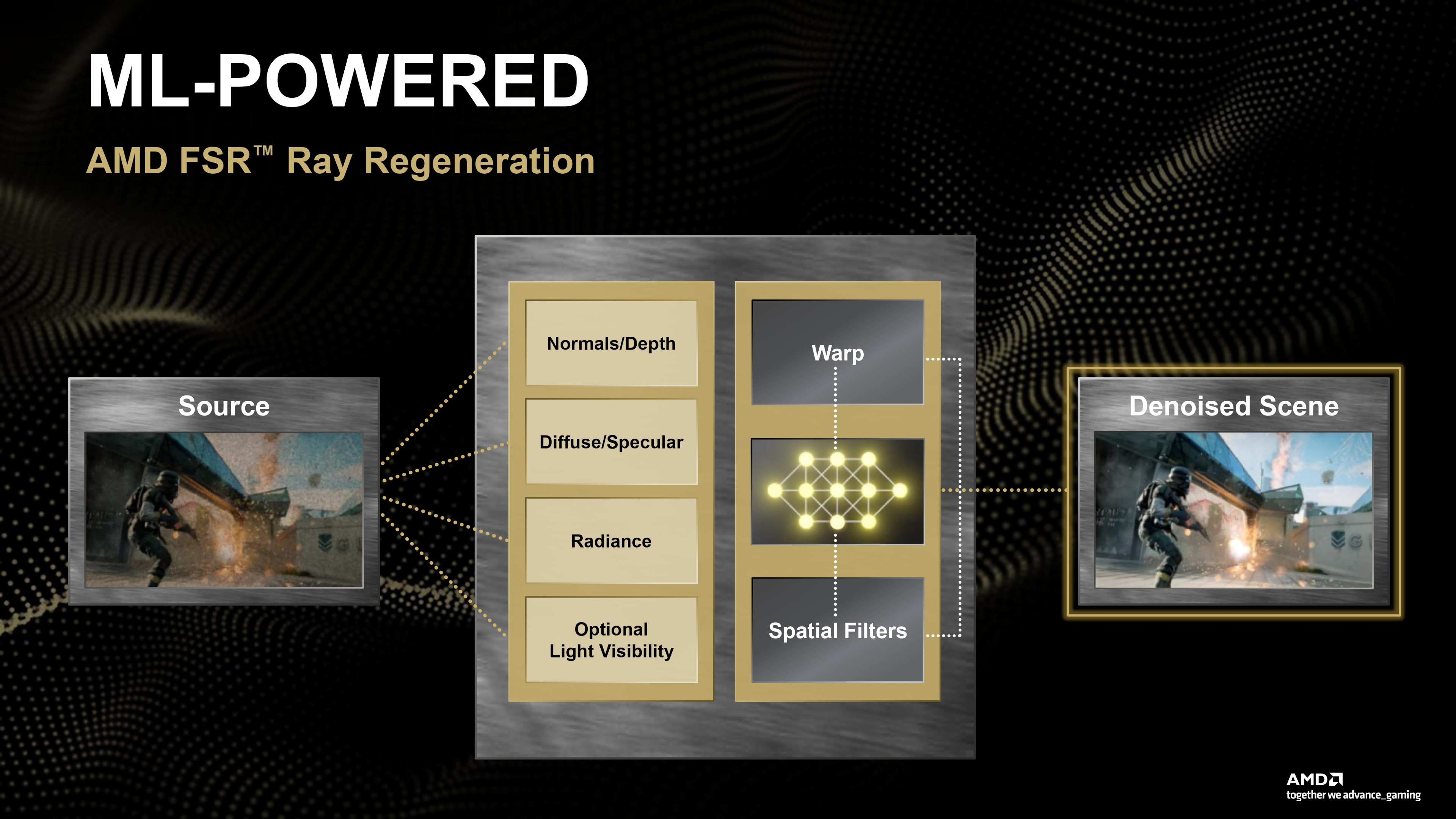 ML-POWERED

AMD FSR™ Ray Regeneration

Source

Normals/Depth

Diffuse/Specular

Radiance

Optional Light Visibility

Warp

Spatial Filters

Denoised Scene

AMD
together we advance_gaming